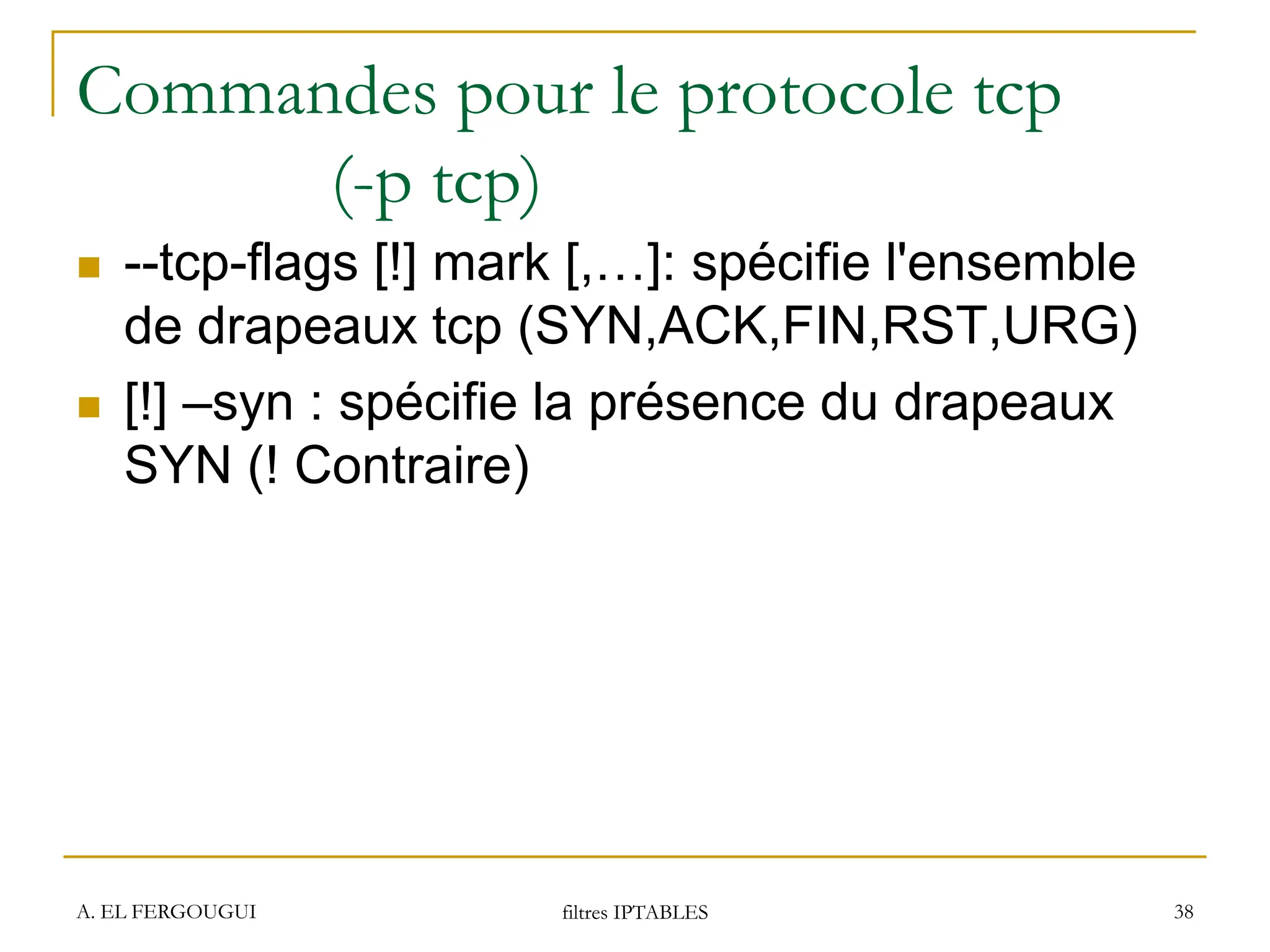 Commandes pour le protocole tcp (-p tcp)

--tcp-flags [!] mark [,…]: spécifie l'ensemble de drapeaux tcp (SYN,ACK,FIN,RST,URG)

[!] –syn : spécifie la présence du drapeaux SYN (! Contraire)

A. EL FERGOUGUI

filtres IPTABLES

38